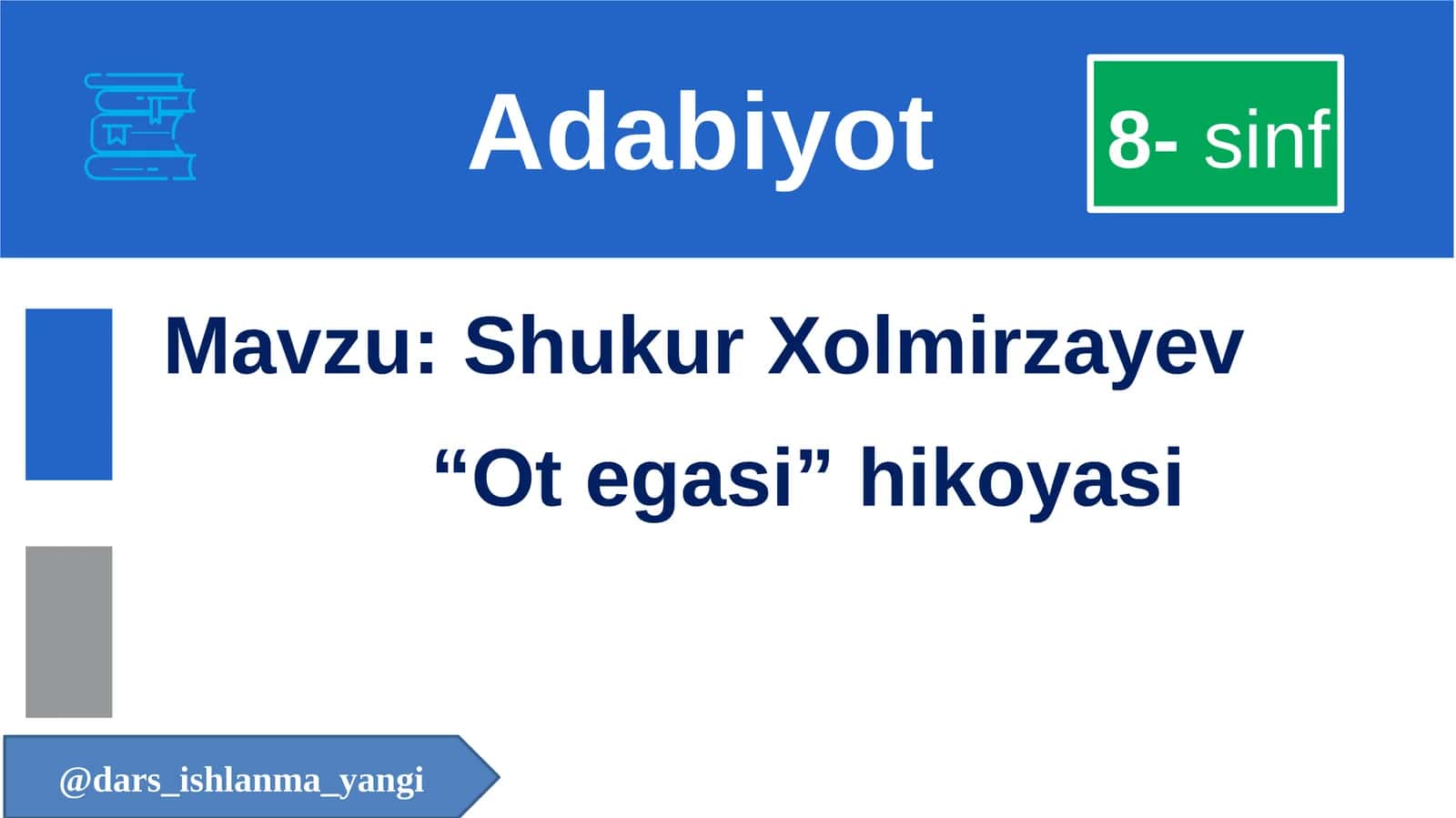 Adabiyot

8- sinf

Mavzu: Shukur Xolmirzayev

“Ot egasi” hikoyasi

@dars_ishlanma_yangi